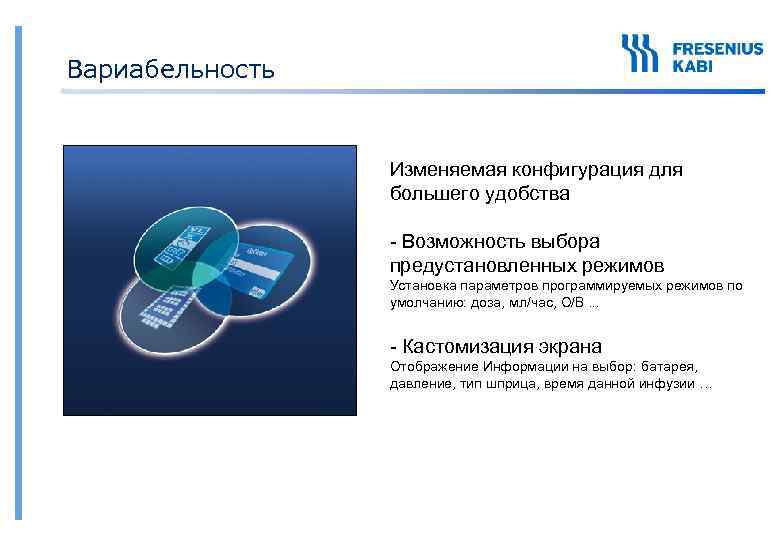 Вариабельность

FRESENIUS KABI

Изменяемая конфигурация для большего удобства

- Возможность выбора предустановленных режимов
Установка параметров программируемых режимов по умолчанию: доза, мл/час, О/В ...

- Кастомизация экрана
Отображение Информации на выбор: батарея, давление, тип шприца, время данной инфузии ...